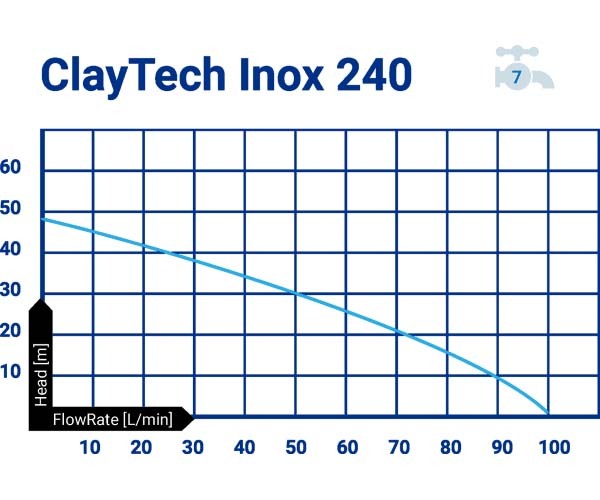 ClayTech Inox 240

7

60
50
40
30
20
10

Head [m]

FlowRate [L/min]

10 20 30 40 50 60 70 80 90 100